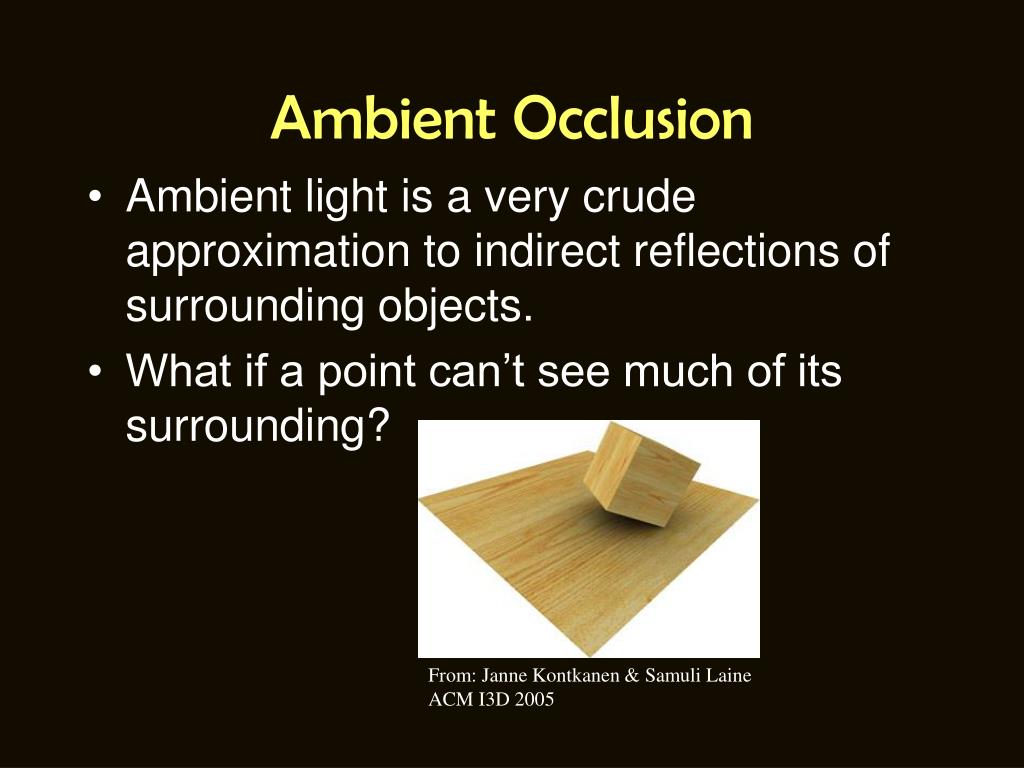 Ambient Occlusion

• Ambient light is a very crude approximation to indirect reflections of surrounding objects.
• What if a point can’t see much of its surrounding?

From: Janne Kontkanen & Samuli Laine
ACM I3D 2005